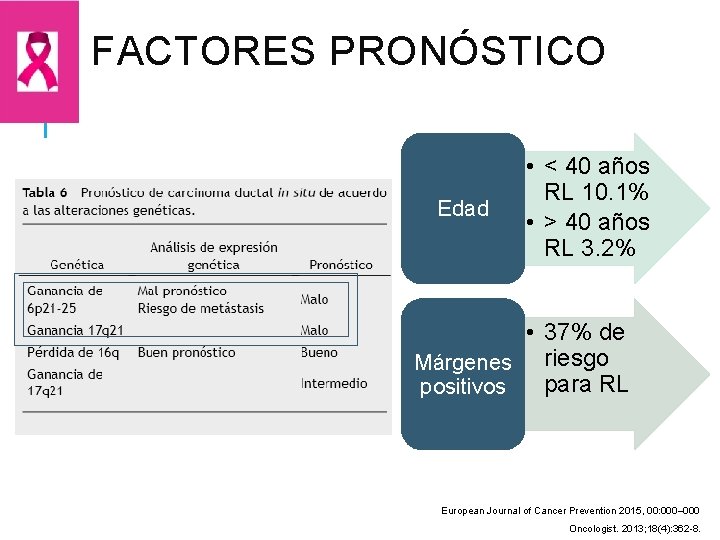 FACTORES PRONÓSTICO

Tabla 6 Pronóstico de carcinoma ductal in situ de acuerdo a las alteraciones genéticas.

| Genética | Análisis de expresión genética | Pronóstico |
|---|---|---|
| Ganancia de 6p21-25 | Mal pronóstico Riesgo de metástasis | Malo |
| Ganancia 17q21 | | Malo |
| Pérdida de 16q | Buen pronóstico | Bueno |
| Ganancia de 17q21 | | Intermedio |

Edad

• < 40 años RL 10.1%
• > 40 años RL 3.2%

Márgenes positivos

• 37% de riesgo para RL

European Journal of Cancer Prevention 2015, 00:000–000
Oncologist. 2013;18(4):362-8.